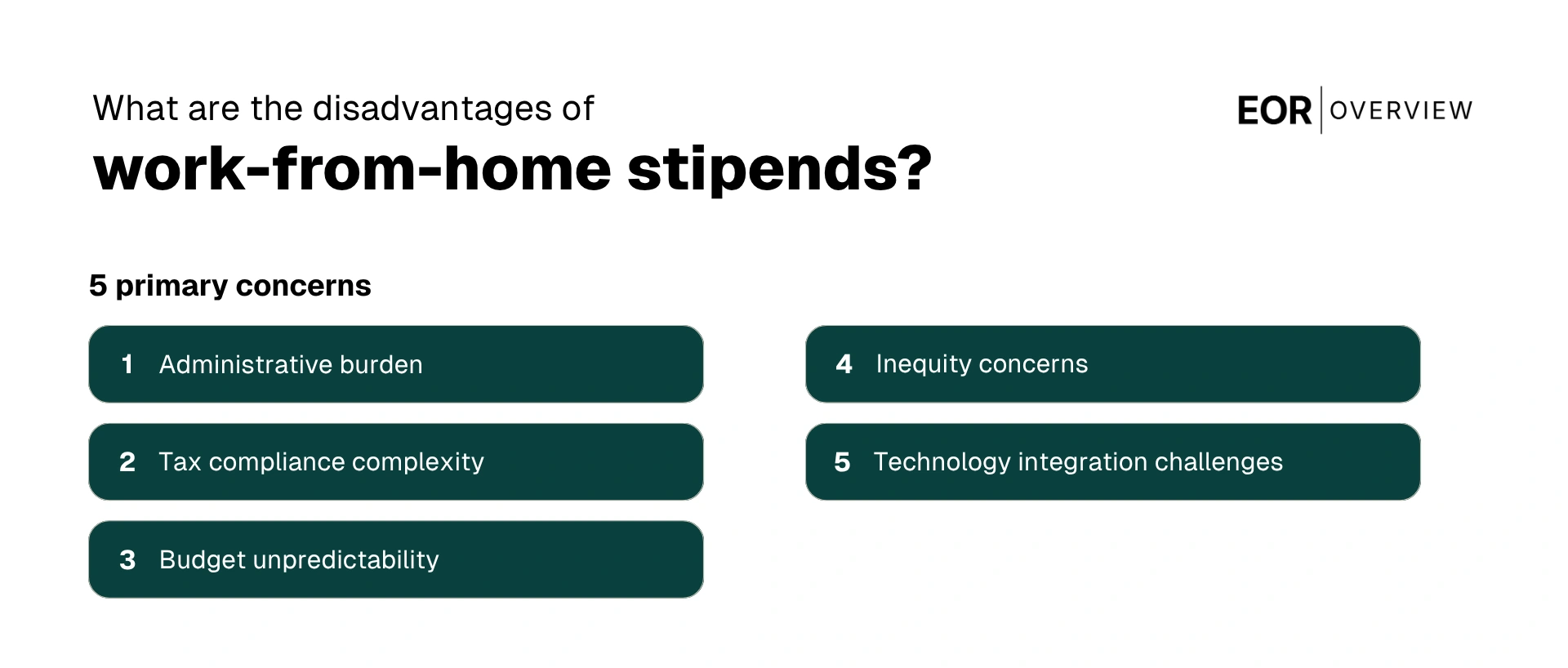 What are the disadvantages of
work-from-home stipends?

EOR | OVERVIEW

5 primary concerns

1 Administrative burden

2 Tax compliance complexity

3 Budget unpredictability

4 Inequity concerns

5 Technology integration challenges